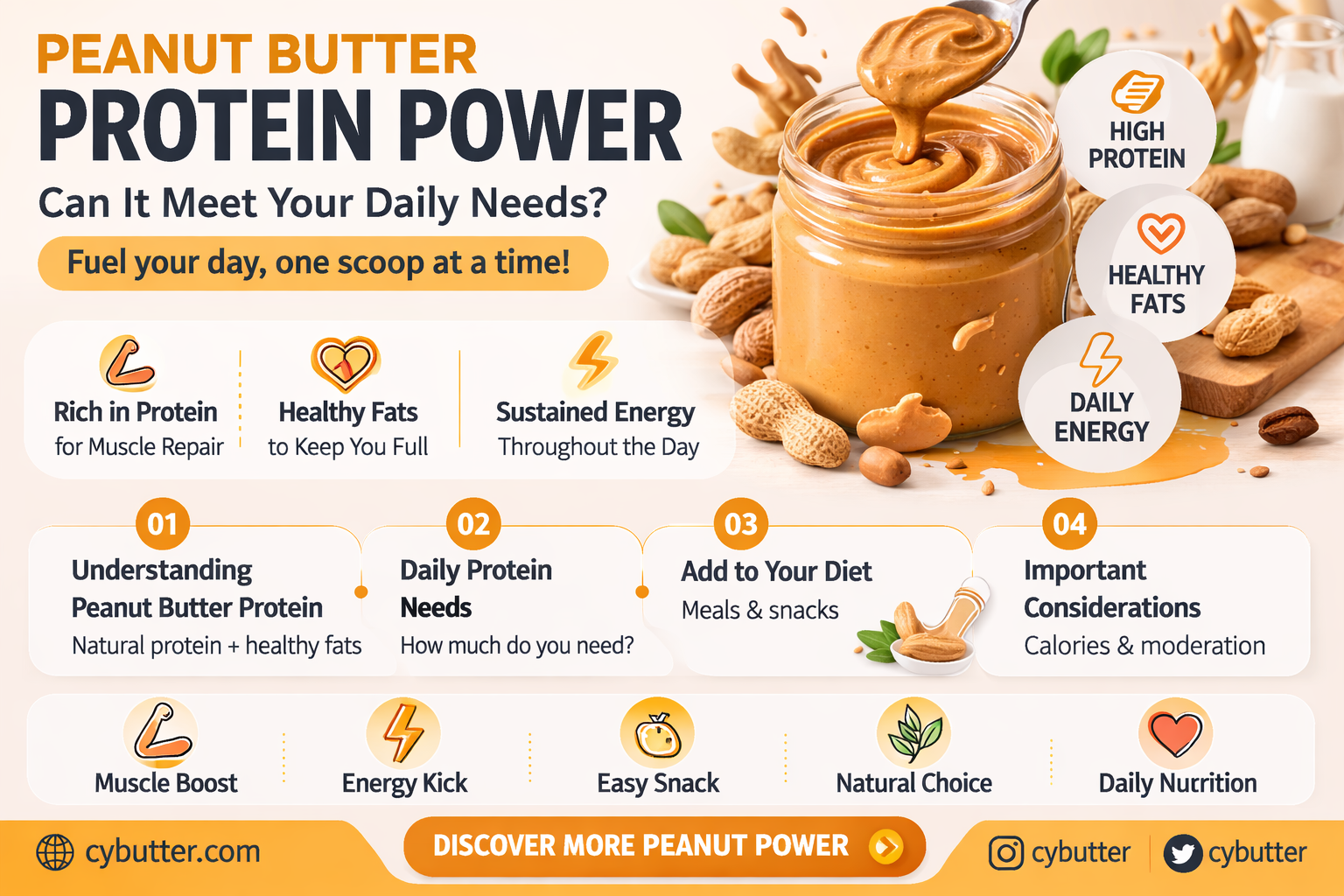 PEANUT BUTTER
PROTEIN POWER
Can It Meet Your Daily Needs?
Fuel your day, one scoop at a time!

HIGH PROTEIN
HEALTHY FATS
DAILY ENERGY

Rich in Protein
for Muscle Repair

Healthy Fats
to Keep You Full

Sustained Energy
Throughout the Day

01
Understanding Peanut Butter Protein
Natural protein + healthy fats

02
Daily Protein Needs
How much do you need?

03
Add to Your Diet
Meals & snacks

04
Important Considerations
Calories & moderation

Muscle Boost
Energy Kick
Easy Snack
Natural Choice
Daily Nutrition

cybutter.com
DISCOVER MORE PEANUT POWER
cybutter
cybutter